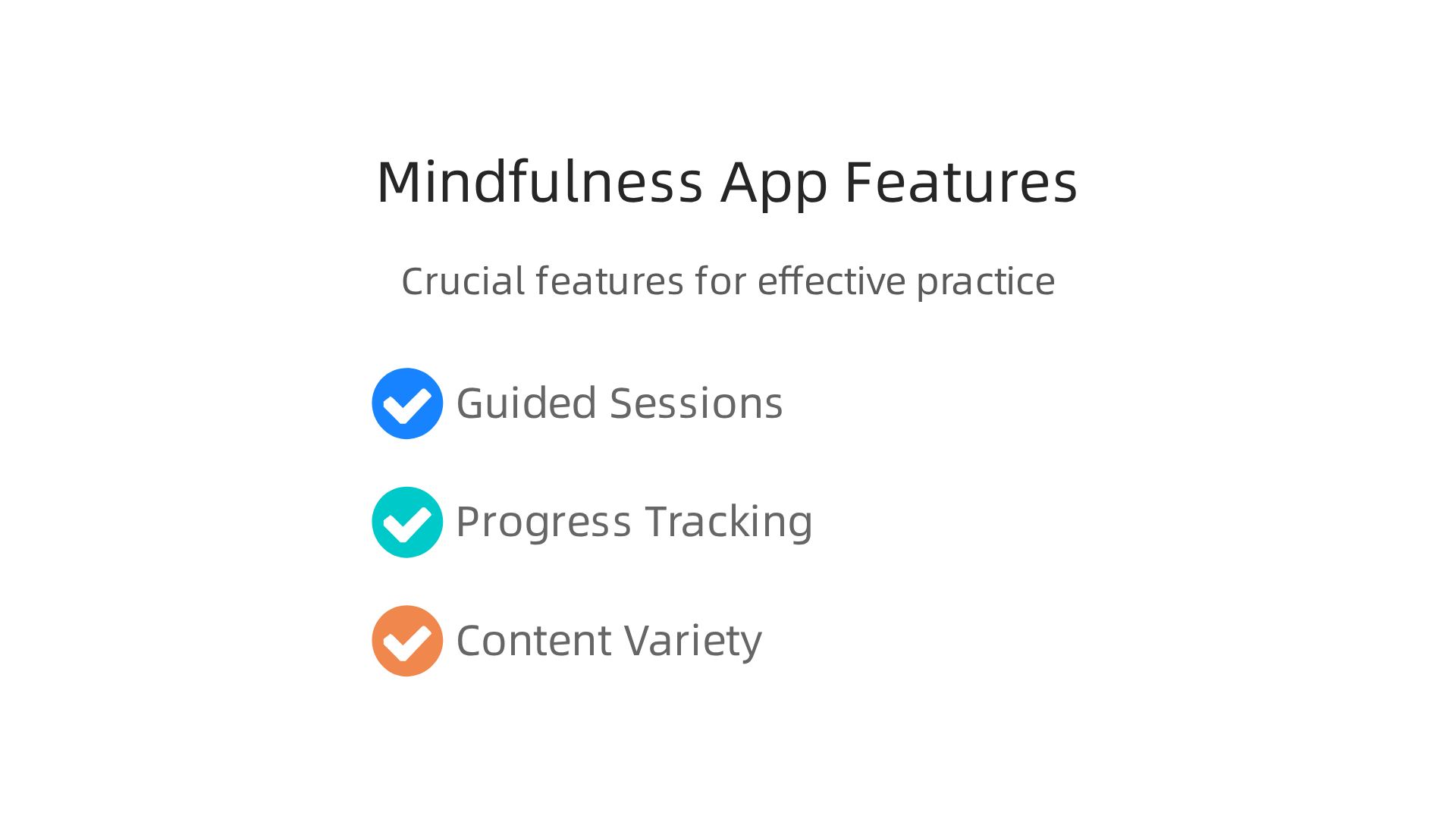 Mindfulness App Features

Crucial features for effective practice

Guided Sessions

Progress Tracking

Content Variety